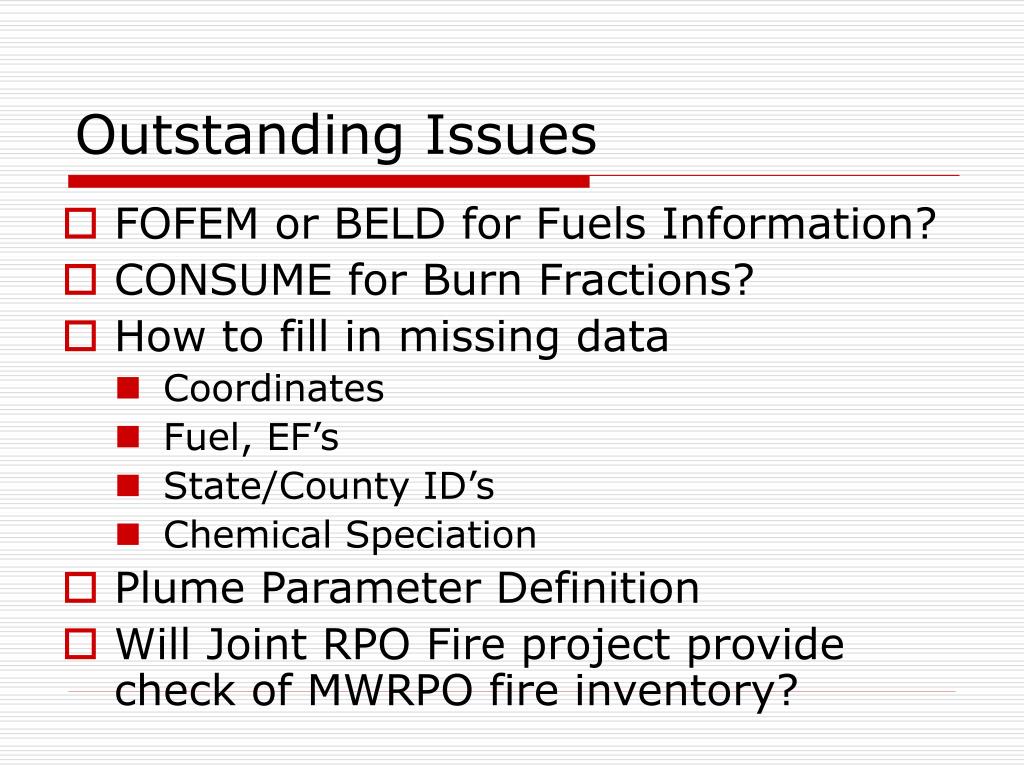 Outstanding Issues

FOFEM or BELD for Fuels Information?

CONSUME for Burn Fractions?

How to fill in missing data

Coordinates

Fuel, EF’s

State/County ID’s

Chemical Speciation

Plume Parameter Definition

Will Joint RPO Fire project provide check of MWRPO fire inventory?